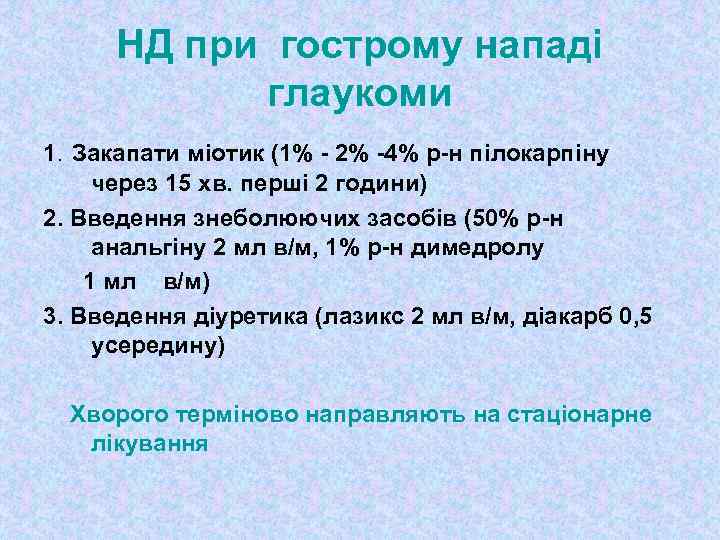 НД при гострому нападі глаукоми

1. Закапати міотик (1% - 2% -4% р-н пілокарпіну через 15 хв. перші 2 години)

2. Введення знеболюючих засобів (50% р-н анальгіну 2 мл в/м, 1% р-н димедролу 1 мл в/м)

3. Введення діуретика (лазикс 2 мл в/м, діакарб 0,5 усередину)

Хворого терміново направляють на стаціонарне лікування